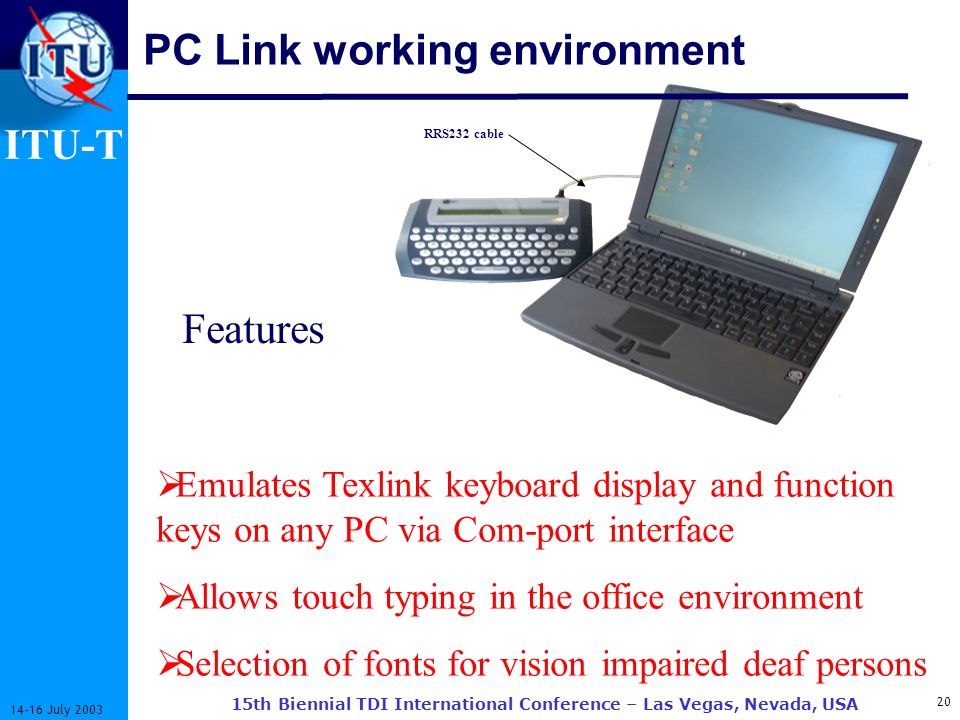 ITU

ITU-T

PC Link working environment

RRS232 cable

Features

➢Emulates Texlink keyboard display and function keys on any PC via Com-port interface

➢Allows touch typing in the office environment

➢Selection of fonts for vision impaired deaf persons

14-16 July 2003

15th Biennial TDI International Conference – Las Vegas, Nevada, USA

20